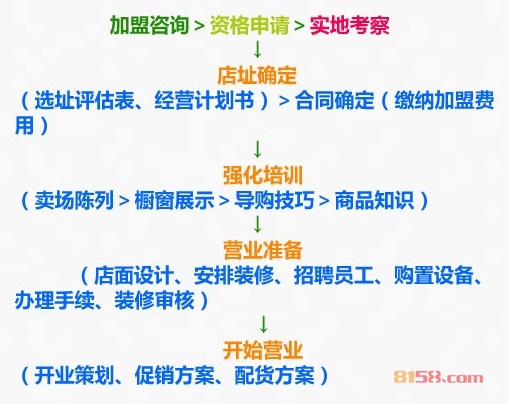 加盟咨询 > 资格申请 > 实地考察
↓
店址确定
（选址评估表、经营计划书）> 合同确定（缴纳加盟费用）
↓
强化培训
（卖场陈列 > 橱窗展示 > 导购技巧 > 商品知识）
↓
营业准备
（店面设计、安排装修、招聘员工、购置设备、办理手续、装修审核）
↓
开始营业
（开业策划、促销方案、配货方案）

8158.com